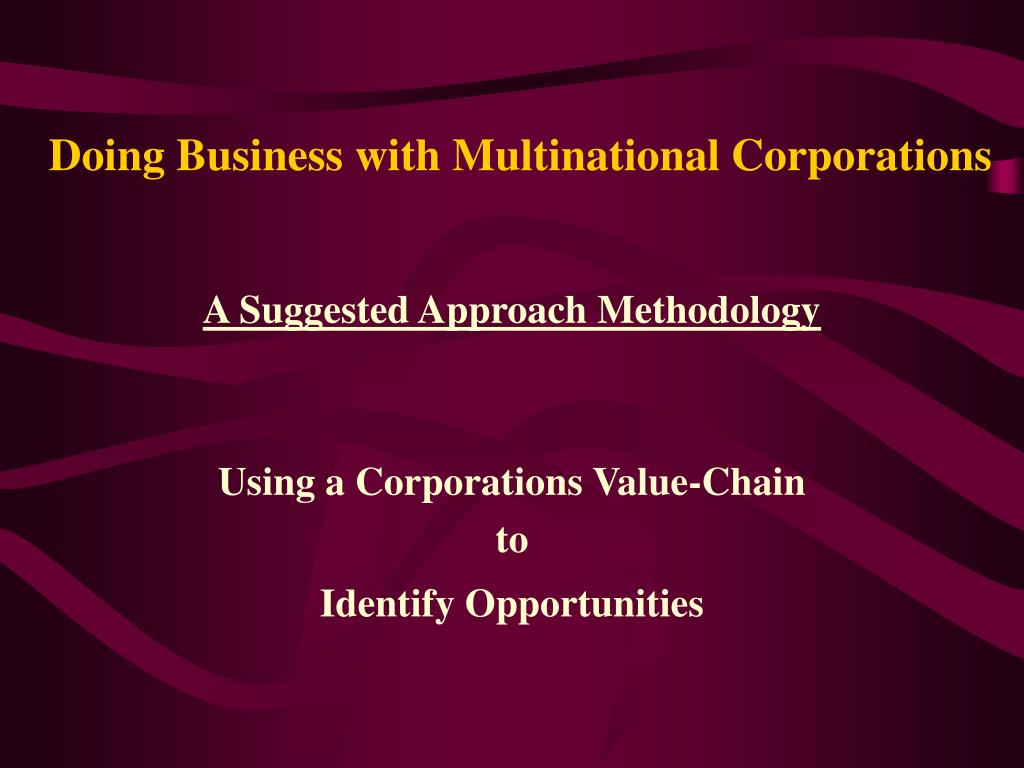 Doing Business with Multinational Corporations

A Suggested Approach Methodology

Using a Corporations Value-Chain
to
Identify Opportunities